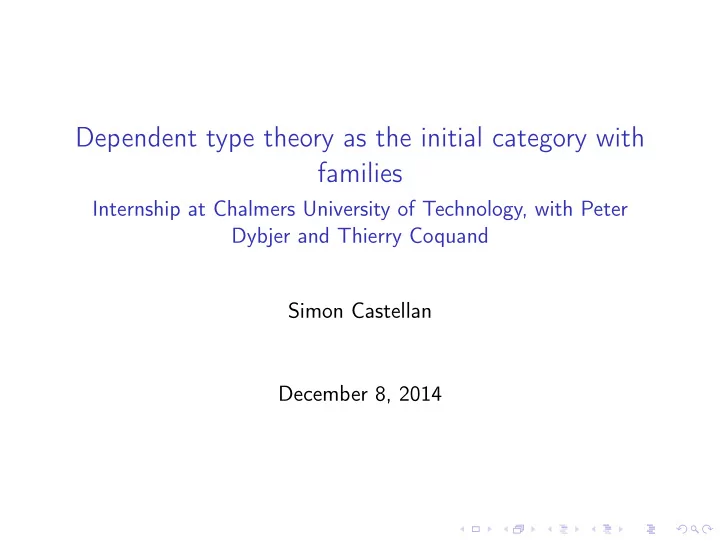 Dependent type theory as the initial category with families
Internship at Chalmers University of Technology, with Peter Dybjer and Thierry Coquand

Simon Castellan

December 8, 2014